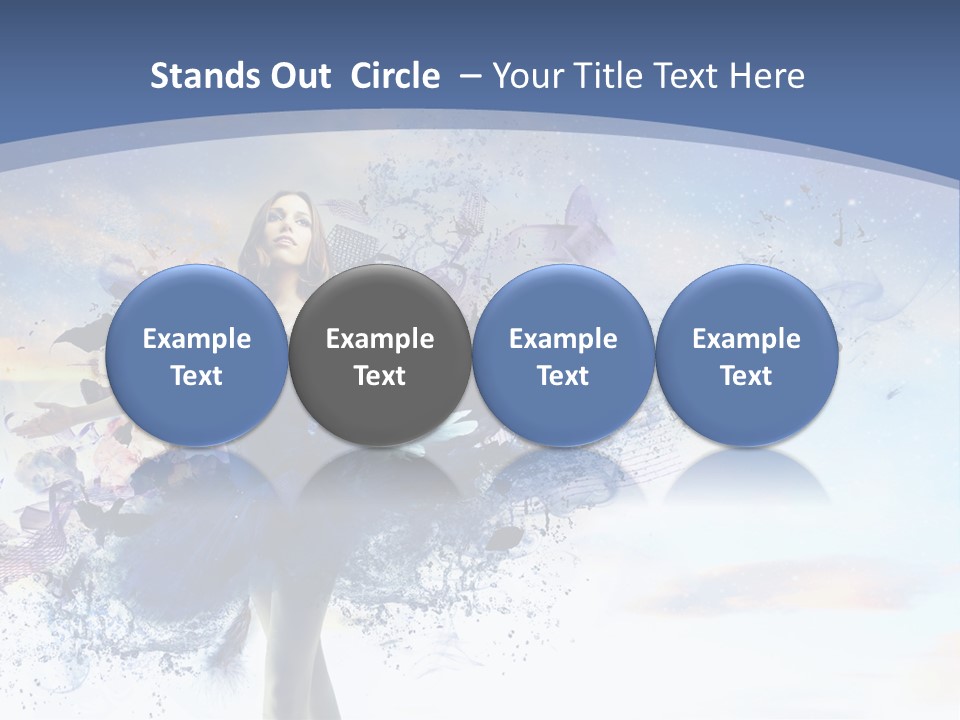 Stands Out Circle – Your Title Text Here

Example Text

Example Text

Example Text

Example Text